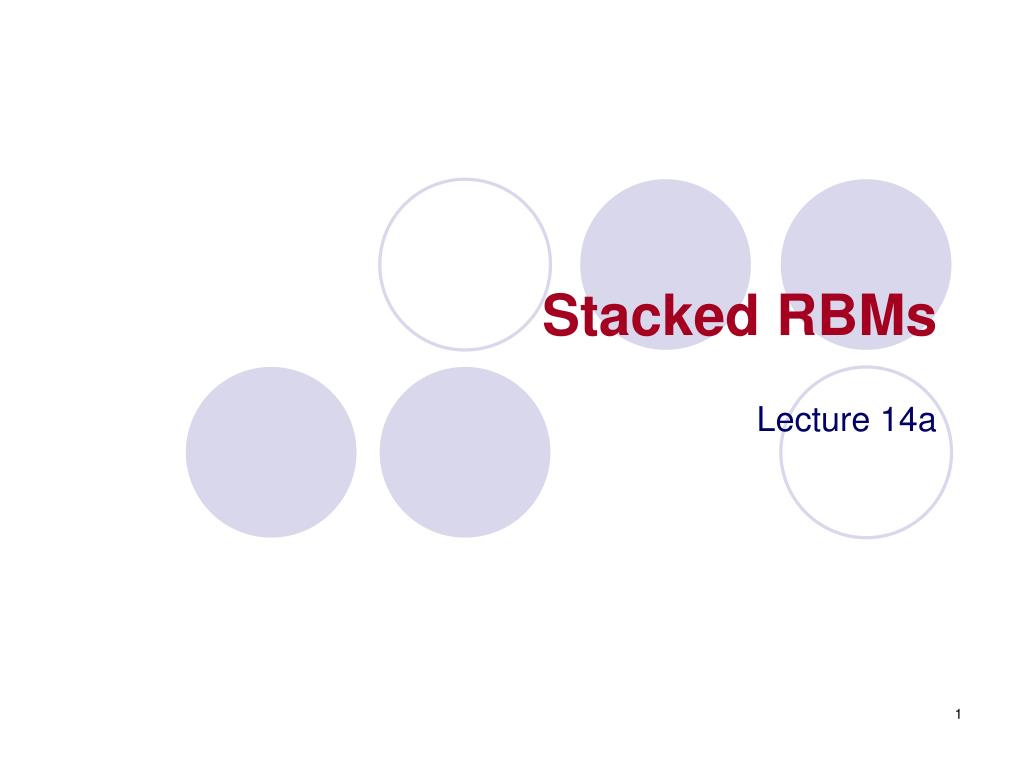 Stacked RBMs

Lecture 14a

1